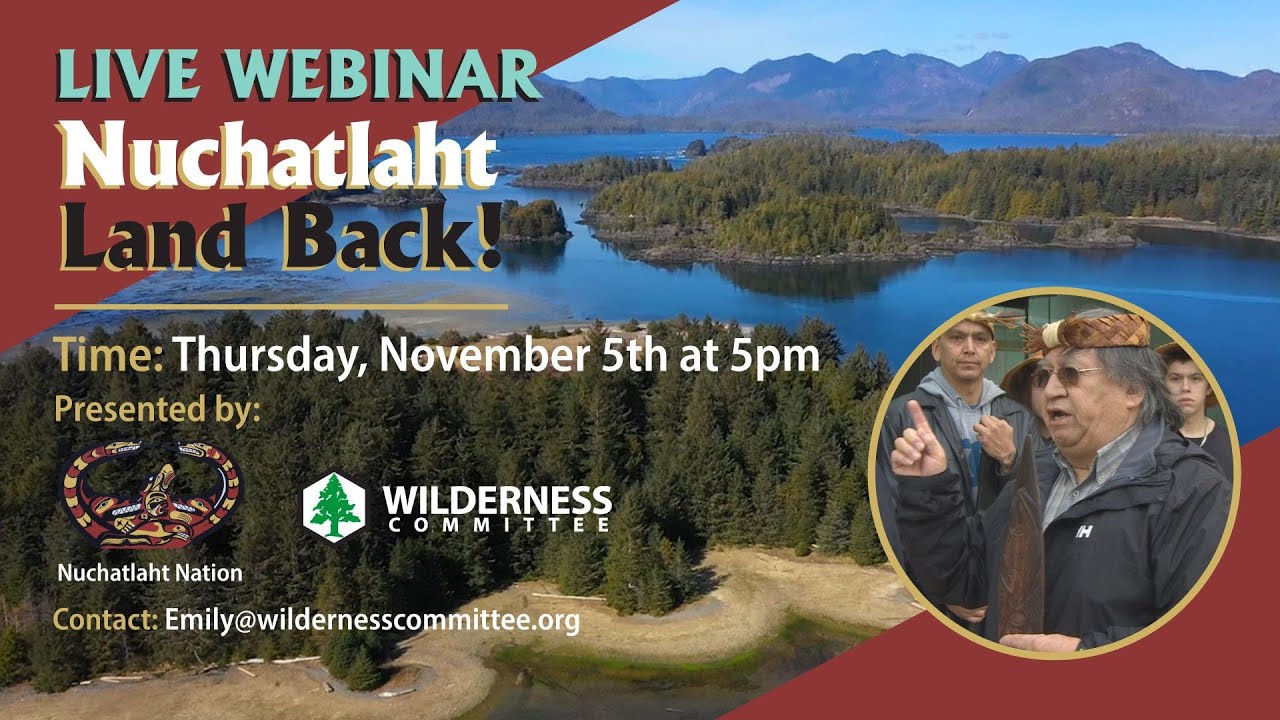 LIVE WEBINAR
Nuchatlaht Land Back!

Time: Thursday, November 5th at 5pm
Presented by:

Nuchatlaht Nation

WILDERNESS COMMITTEE

Contact: Emily@wildernesscommittee.org

HH